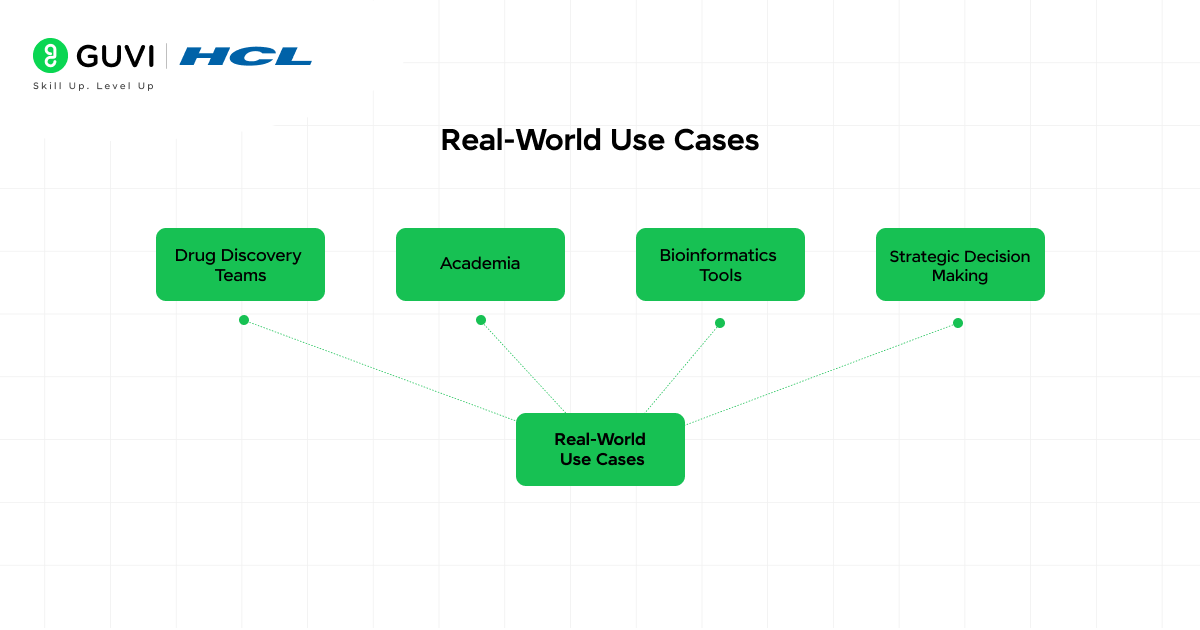 GUVI | HCL
Skill Up. Level Up

Real-World Use Cases

Drug Discovery Teams

Academia

Bioinformatics Tools

Strategic Decision Making

Real-World Use Cases